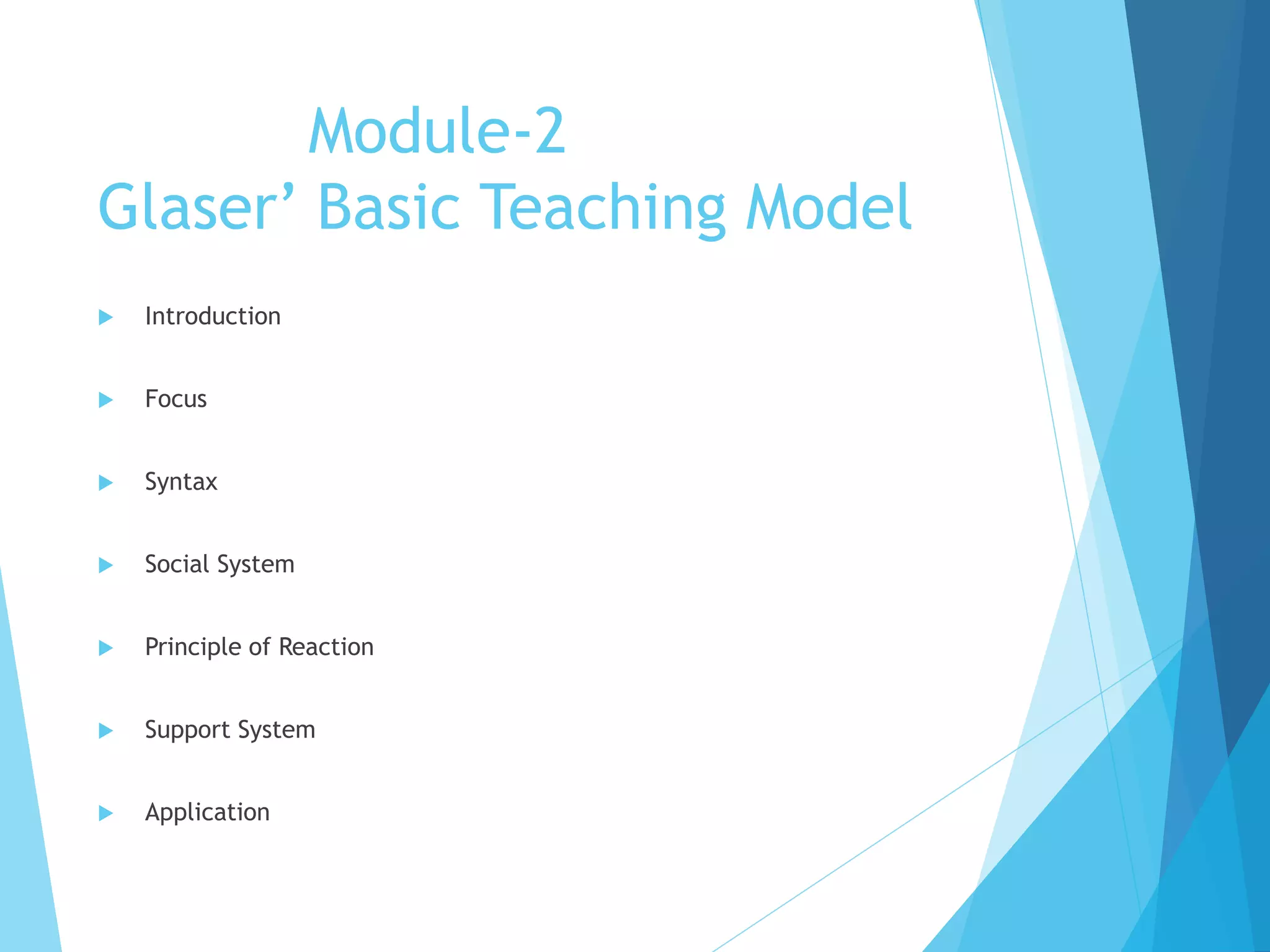 Module-2
Glaser’ Basic Teaching Model

Introduction

Focus

Syntax

Social System

Principle of Reaction

Support System

Application